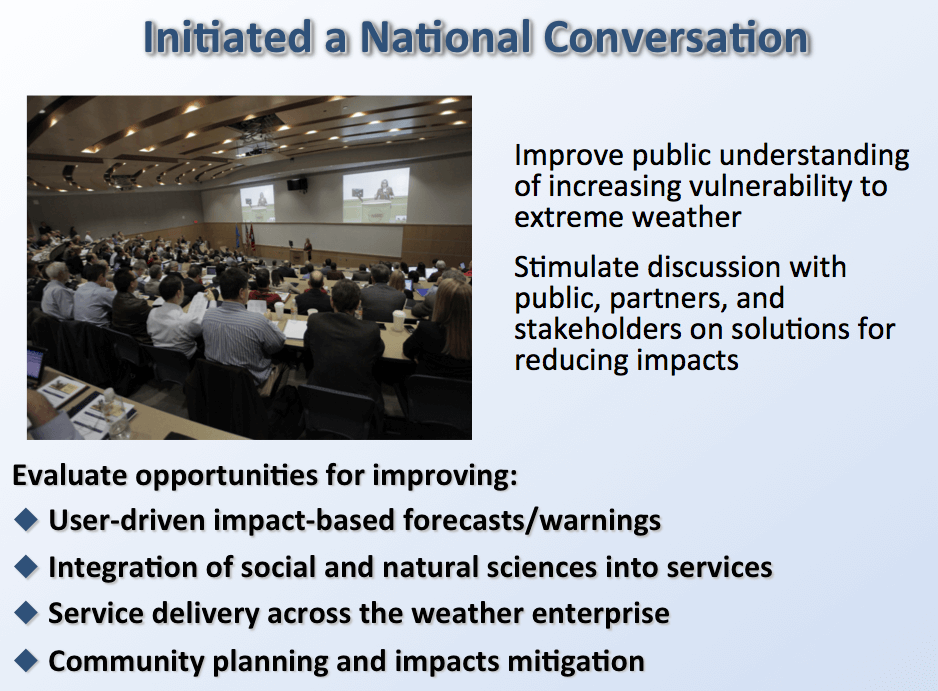 Initiated a National Conversation

Improve public understanding of increasing vulnerability to extreme weather

Stimulate discussion with public, partners, and stakeholders on solutions for reducing impacts

Evaluate opportunities for improving:
◆ User-driven impact-based forecasts/warnings
◆ Integration of social and natural sciences into services
◆ Service delivery across the weather enterprise
◆ Community planning and impacts mitigation